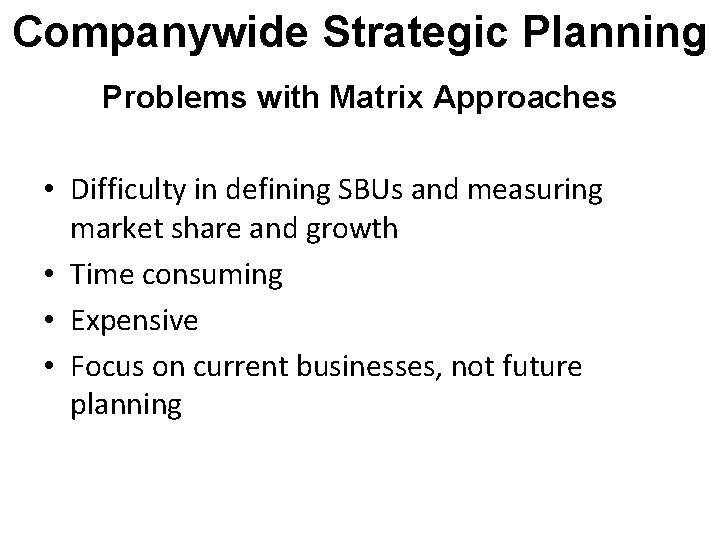 Companywide Strategic Planning

Problems with Matrix Approaches

• Difficulty in defining SBUs and measuring market share and growth
• Time consuming
• Expensive
• Focus on current businesses, not future planning